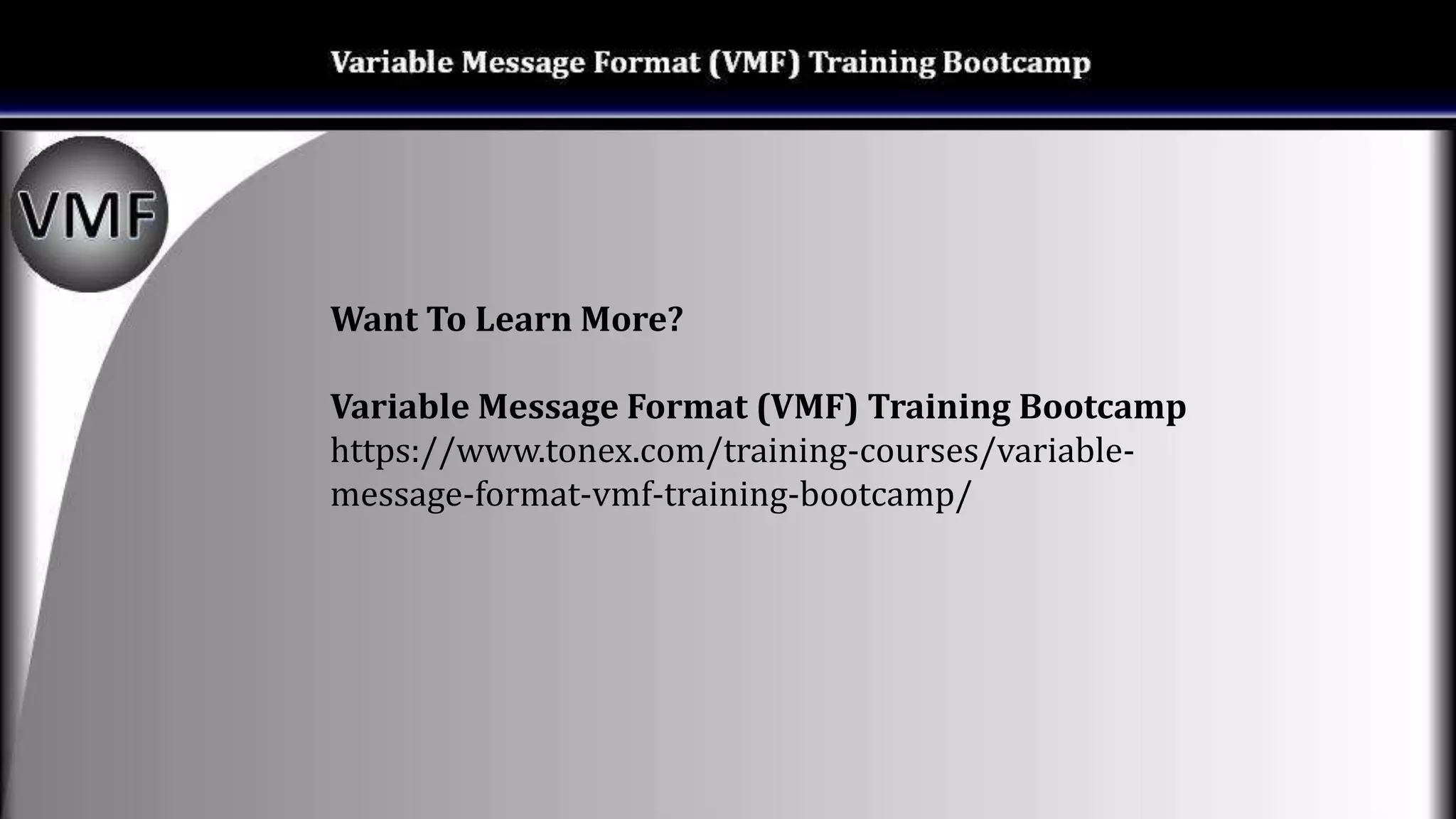 Variable Message Format (VMF) Training Bootcamp

VMF

Want To Learn More?

Variable Message Format (VMF) Training Bootcamp
https://www.tonex.com/training-courses/variable-message-format-vmf-training-bootcamp/